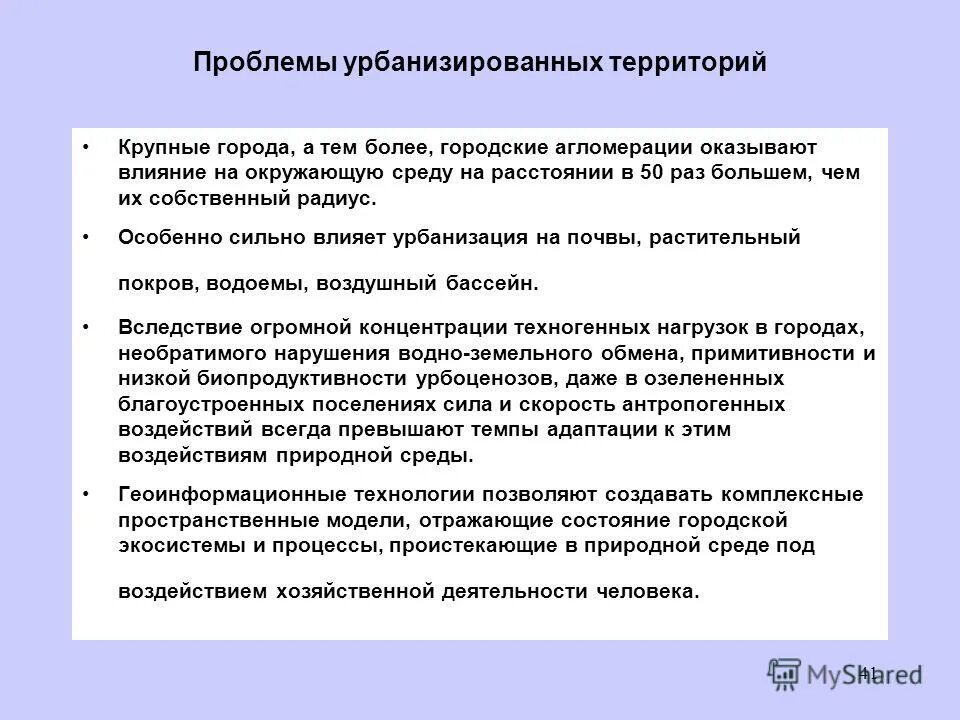 Проблемы урбанизированных территорий

• Крупные города, а тем более, городские агломерации оказывают влияние на окружающую среду на расстоянии в 50 раз большем, чем их собственный радиус.

• Особенно сильно влияет урбанизация на почвы, растительный покров, водоемы, воздушный бассейн.

• Вследствие огромной концентрации техногенных нагрузок в городах, необратимого нарушения водно-земельного обмена, примитивности и низкой биопродуктивности урбоценозов, даже в озелененных благоустроенных поселениях сила и скорость антропогенных воздействий всегда превышают темпы адаптации к этим воздействиям природной среды.

• Геоинформационные технологии позволяют создавать комплексные пространственные модели, отражающие состояние городской экосистемы и процессы, проистекающие в природной среде под воздействием хозяйственной деятельности человека.

41

MyShared